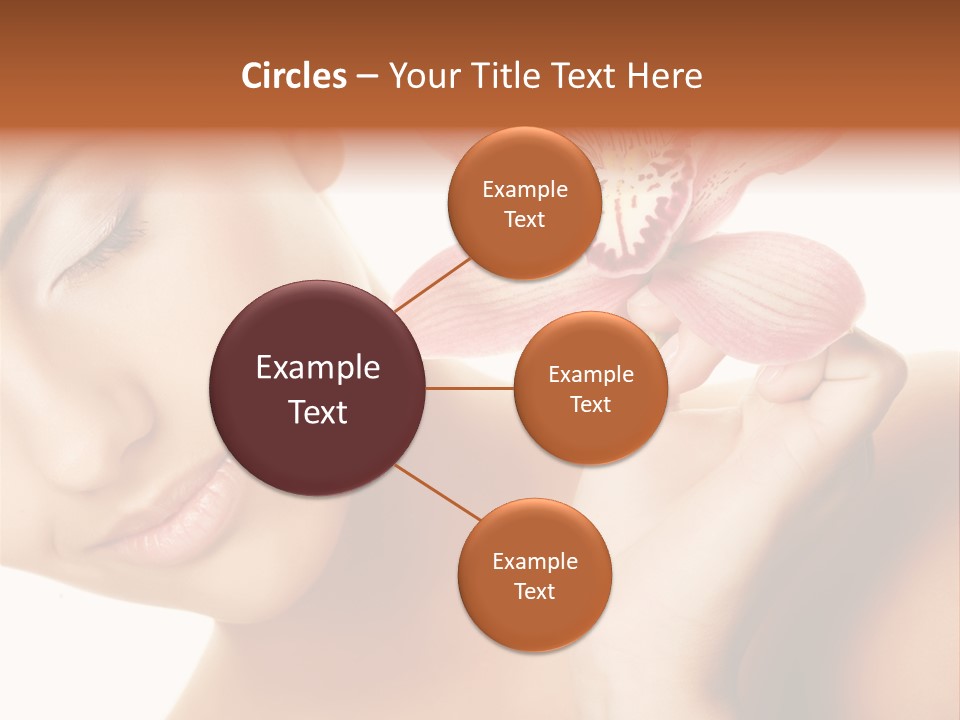 Circles – Your Title Text Here

Example Text

Example Text

Example Text

Example Text